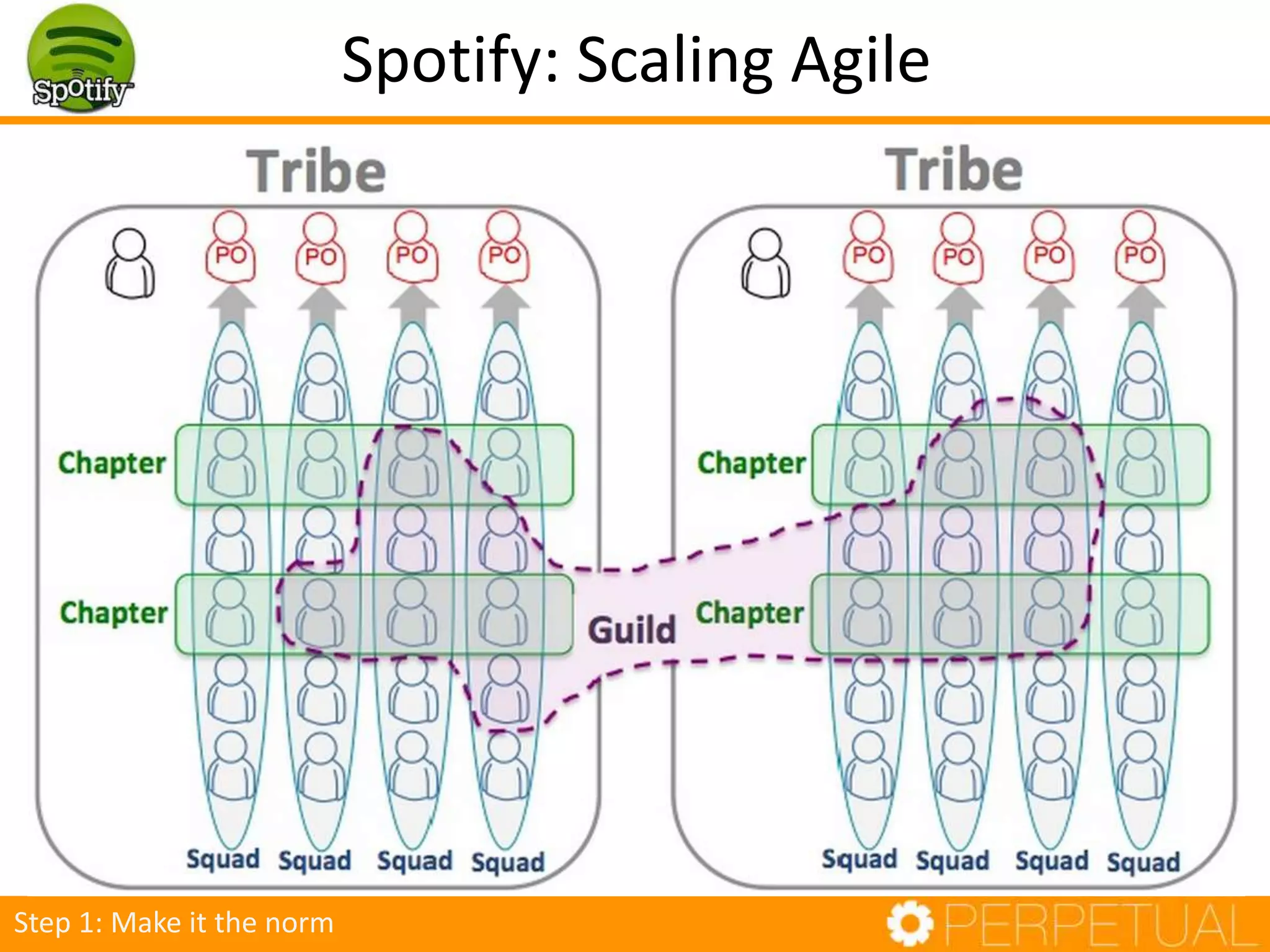 Spotify

Spotify: Scaling Agile

Tribe

PO PO PO PO

Chapter

Chapter

Squad Squad Squad Squad

Guild

Tribe

PO PO PO PO

Chapter

Chapter

Squad Squad Squad Squad

Step 1: Make it the norm

PERPETUAL